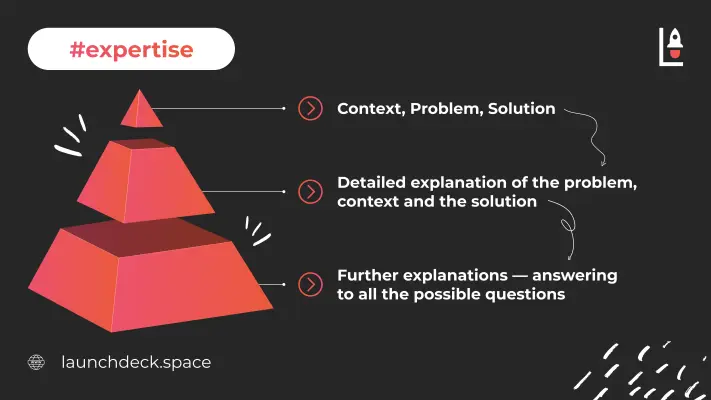 #expertise

Context, Problem, Solution

Detailed explanation of the problem, context and the solution

Further explanations — answering to all the possible questions

launchdeck.space